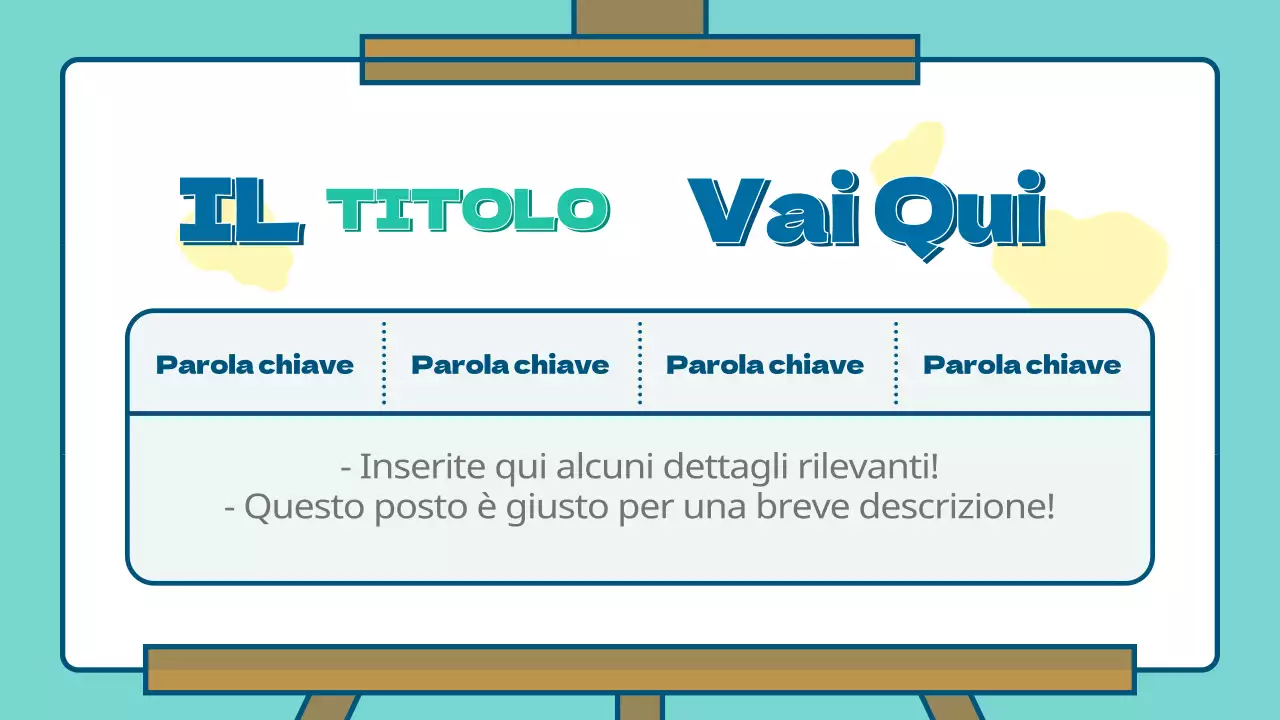 IL TITOLO Vai Qui

| Parola chiave | Parola chiave | Parola chiave | Parola chiave |
|---|---|---|---|

- Inserite qui alcuni dettagli rilevanti!
- Questo posto è giusto per una breve descrizione!